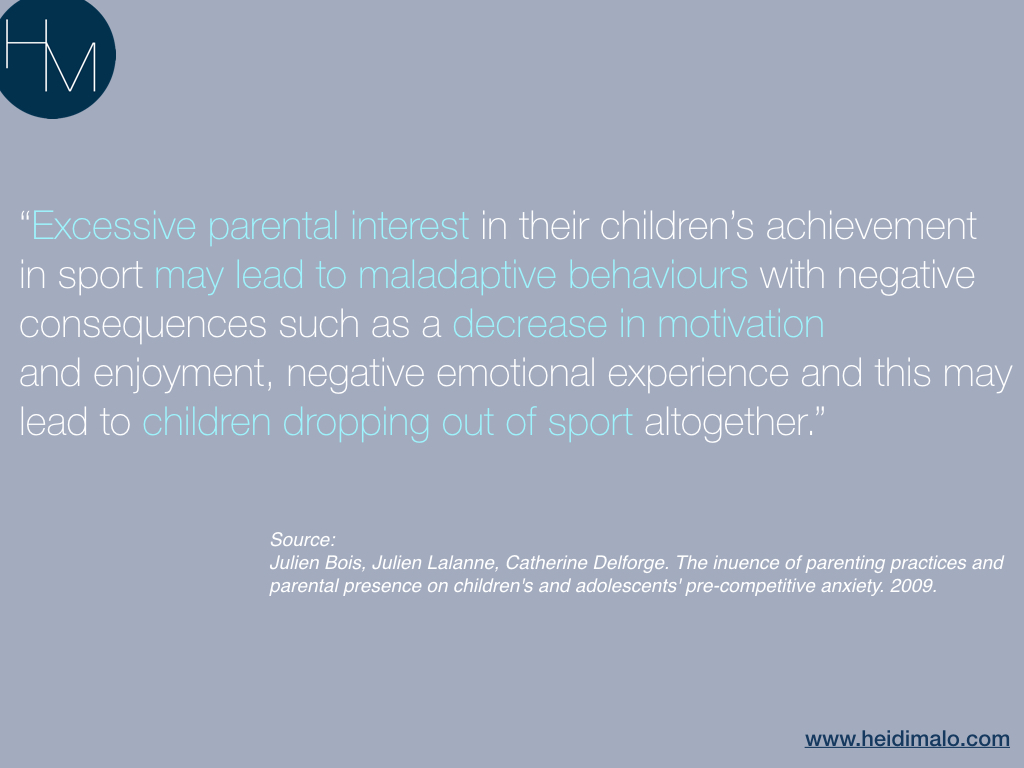 HM

“Excessive parental interest in their children’s achievement in sport may lead to maladaptive behaviours with negative consequences such as a decrease in motivation
and enjoyment, negative emotional experience and this may lead to children dropping out of sport altogether.”

Source:
Julien Bois, Julien Lalanne, Catherine Delforge. The inuence of parenting practices and parental presence on children's and adolescents' pre-competitive anxiety. 2009.

www.heidimalo.com